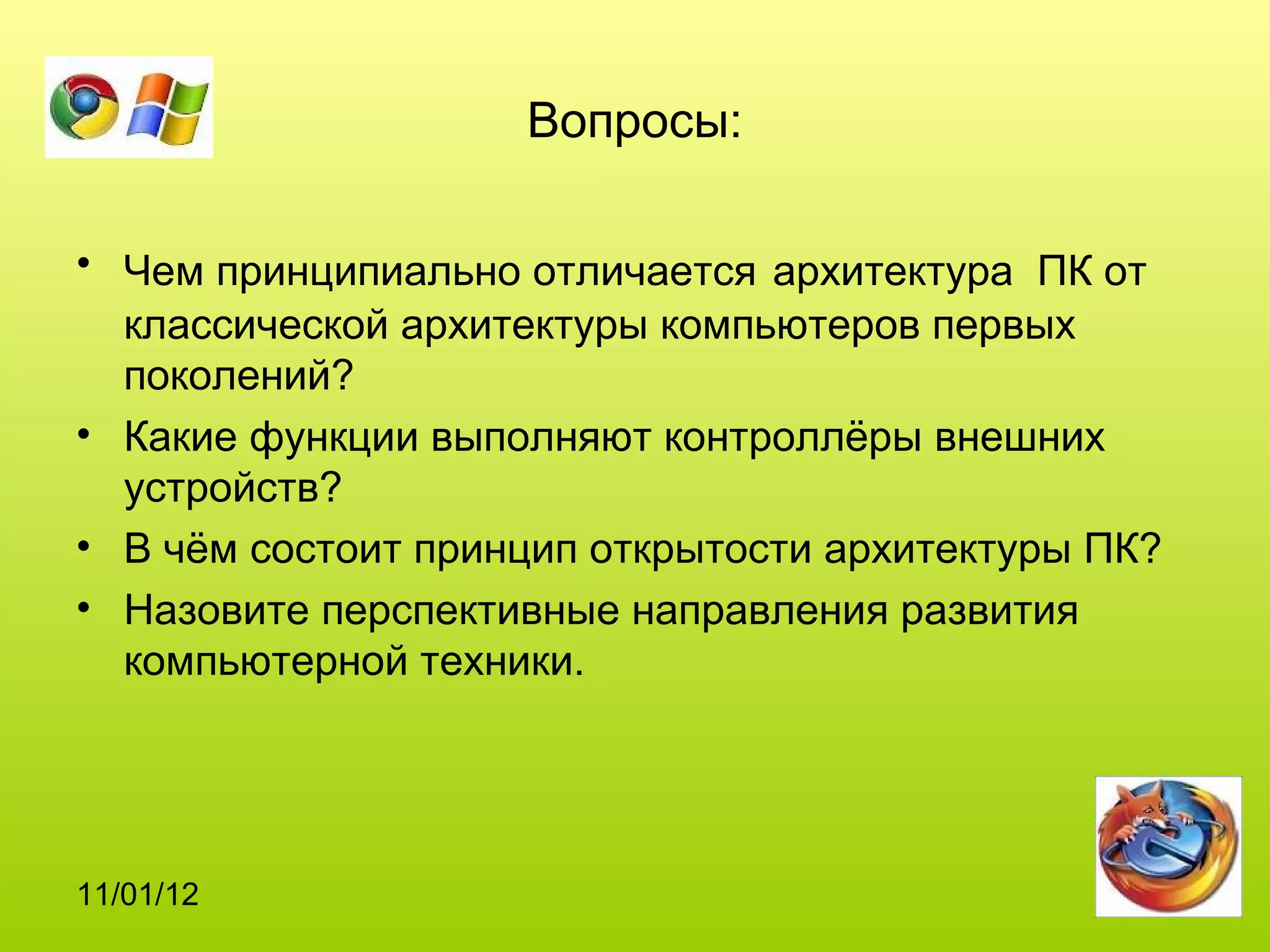 Вопросы:

• Чем принципиально отличается архитектура ПК от классической архитектуры компьютеров первых поколений?
• Какие функции выполняют контроллёры внешних устройств?
• В чём состоит принцип открытости архитектуры ПК?
• Назовите перспективные направления развития компьютерной техники.

11/01/12